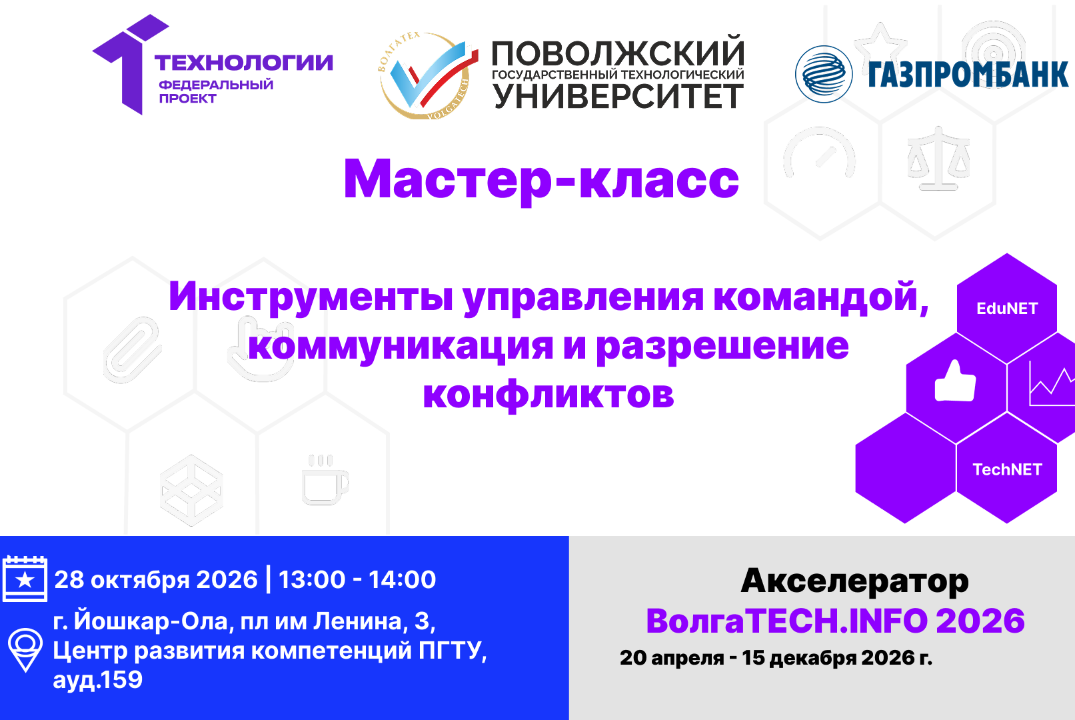 ТЕХНОЛОГИИ
ФЕДЕРАЛЬНЫЙ ПРОЕКТ

ВОЛГАТЕХ VOLGATECH

ПОВОЛЖСКИЙ
ГОСУДАРСТВЕННЫЙ ТЕХНОЛОГИЧЕСКИЙ
УНИВЕРСИТЕТ

ГАЗПРОМБАНК

Мастер-класс

Инструменты управления командой, коммуникация и разрешение конфликтов

EduNET

TechNET

28 октября 2026 | 13:00 - 14:00

г. Йошкар-Ола, пл им Ленина, 3, Центр развития компетенций ПГТУ, ауд.159

Акселератор
ВолгаTECH.INFO 2026
20 апреля - 15 декабря 2026 г.